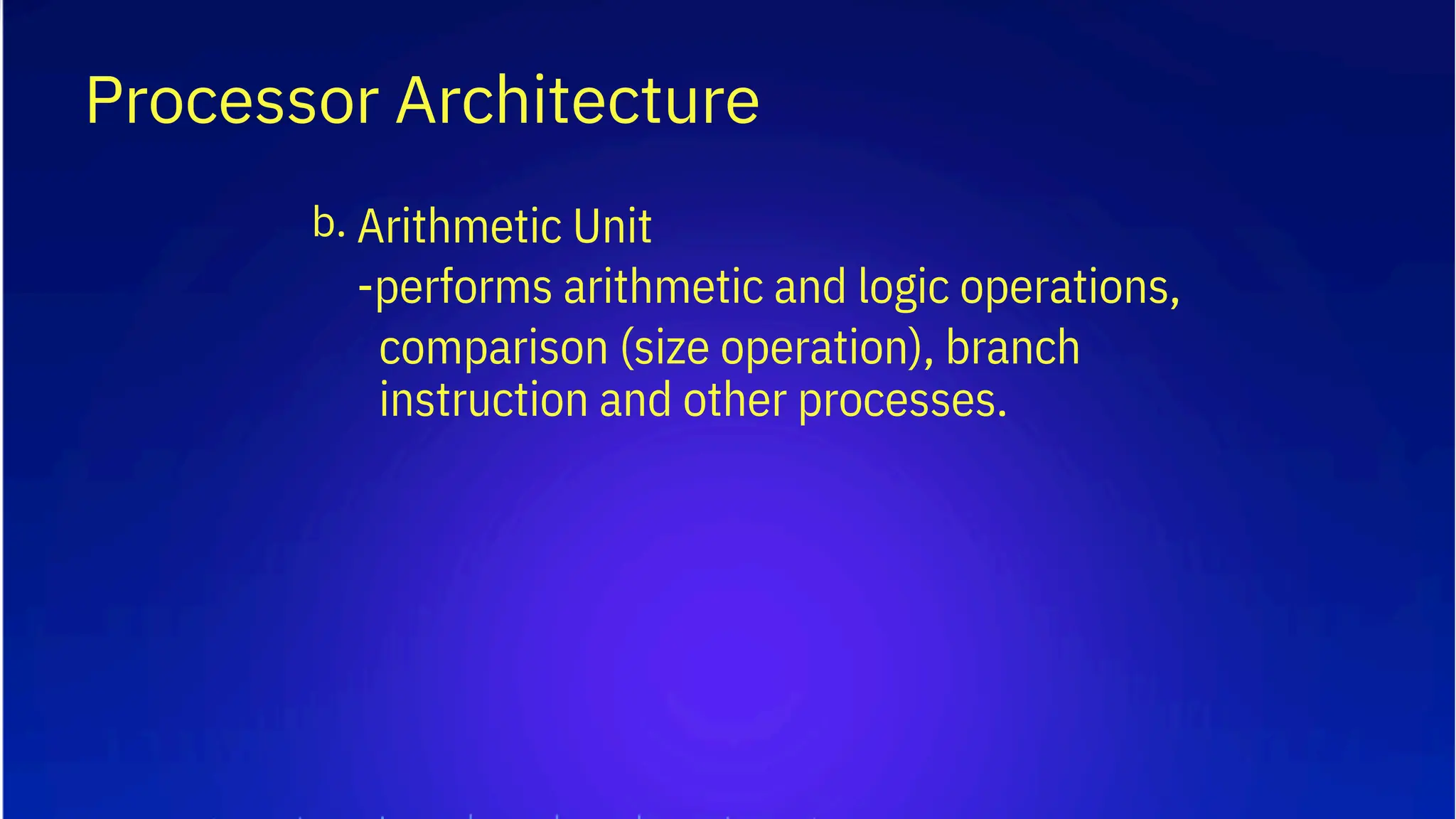 Processor Architecture

b. Arithmetic Unit
-performs arithmetic and logic operations, comparison (size operation), branch instruction and other processes.